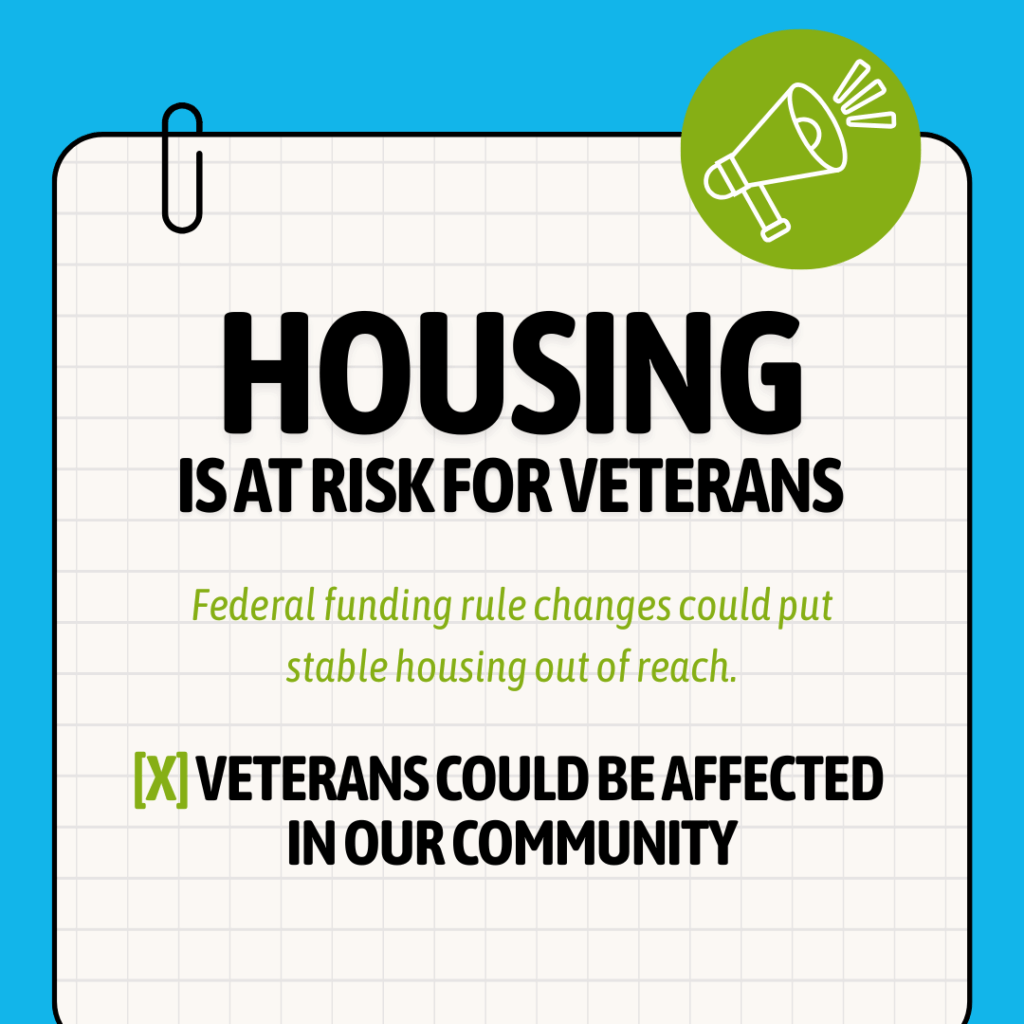 HOUSING
IS AT RISK FOR VETERANS

Federal funding rule changes could put stable housing out of reach.

[X] VETERANS COULD BE AFFECTED IN OUR COMMUNITY